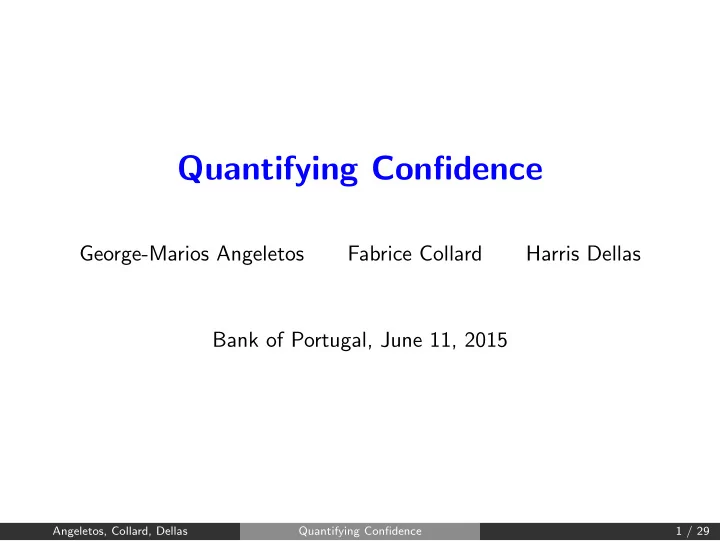 Quantifying Confidence

George-Marios Angeletos Fabrice Collard Harris Dellas

Bank of Portugal, June 11, 2015

Angeletos, Collard, Dellas Quantifying Confidence 1 / 29